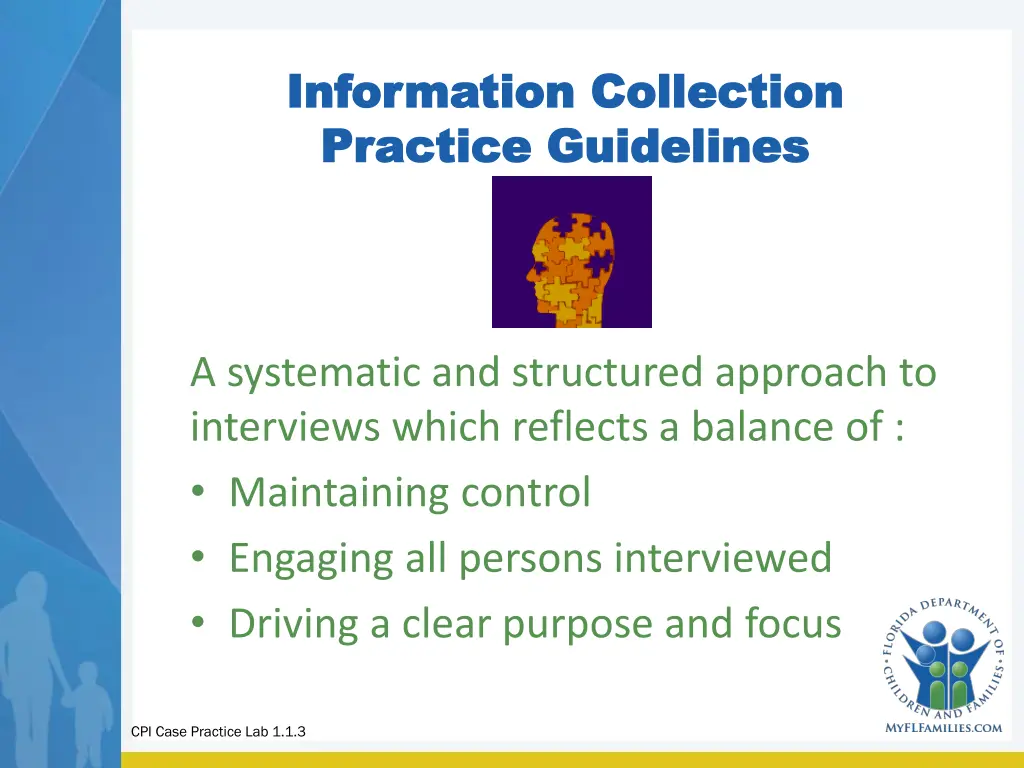 Information Collection Practice Guidelines

A systematic and structured approach to interviews which reflects a balance of :

• Maintaining control
• Engaging all persons interviewed
• Driving a clear purpose and focus

FLORIDA DEPARTMENT OF CHILDREN AND FAMILIES
MYFLFAMILIES.COM

CPI Case Practice Lab 1.1.3